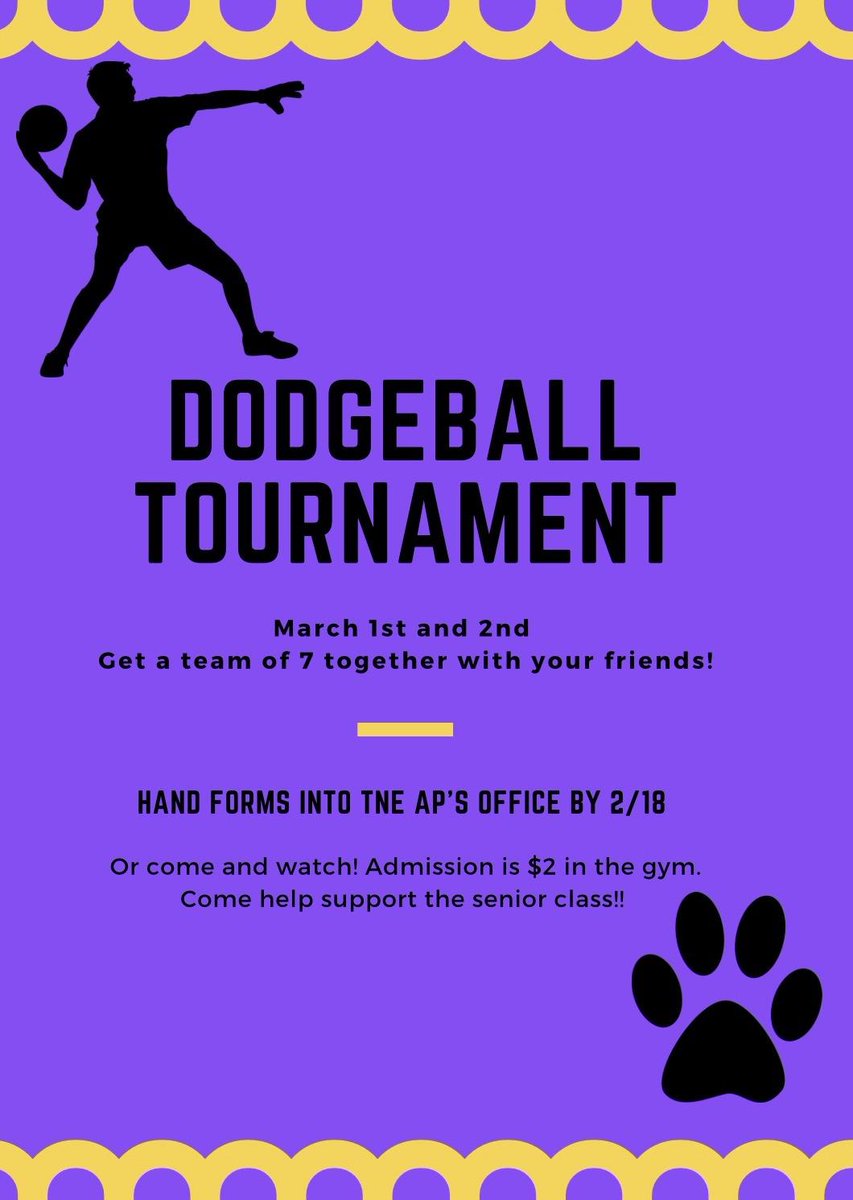 DODGEBALL TOURNAMENT

March 1st and 2nd
Get a team of 7 together with your friends!

HAND FORMS INTO TNE AP'S OFFICE BY 2/18

Or come and watch! Admission is \$2 in the gym.
Come help support the senior class!!